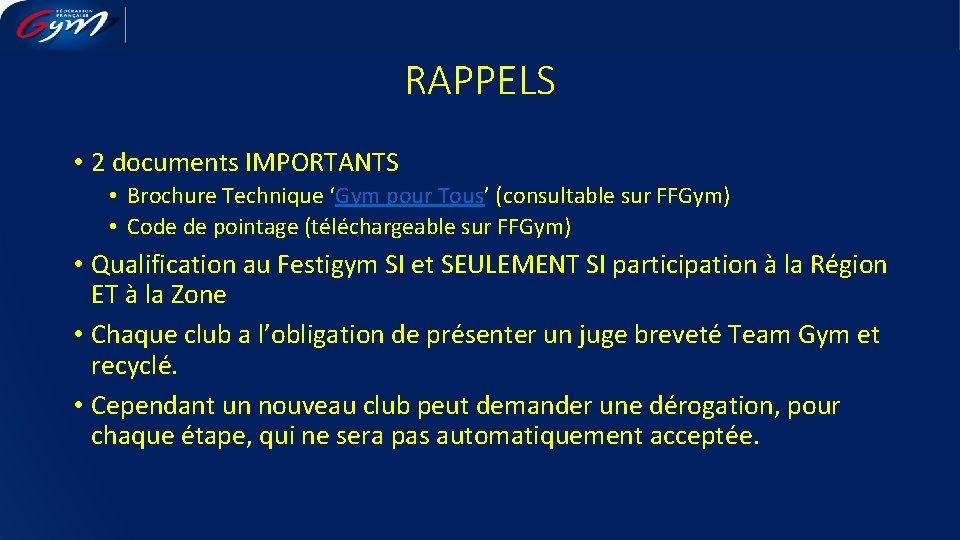 FÉDÉRATION FRANÇAISE
Gym

RAPPELS

• 2 documents IMPORTANTS
• Brochure Technique ‘Gym pour Tous’ (consultable sur FFGym)
• Code de pointage (téléchargeable sur FFGym)

• Qualification au Festigym SI et SEULEMENT SI participation à la Région ET à la Zone

• Chaque club a l’obligation de présenter un juge breveté Team Gym et recyclé.

• Cependant un nouveau club peut demander une dérogation, pour chaque étape, qui ne sera pas automatiquement acceptée.